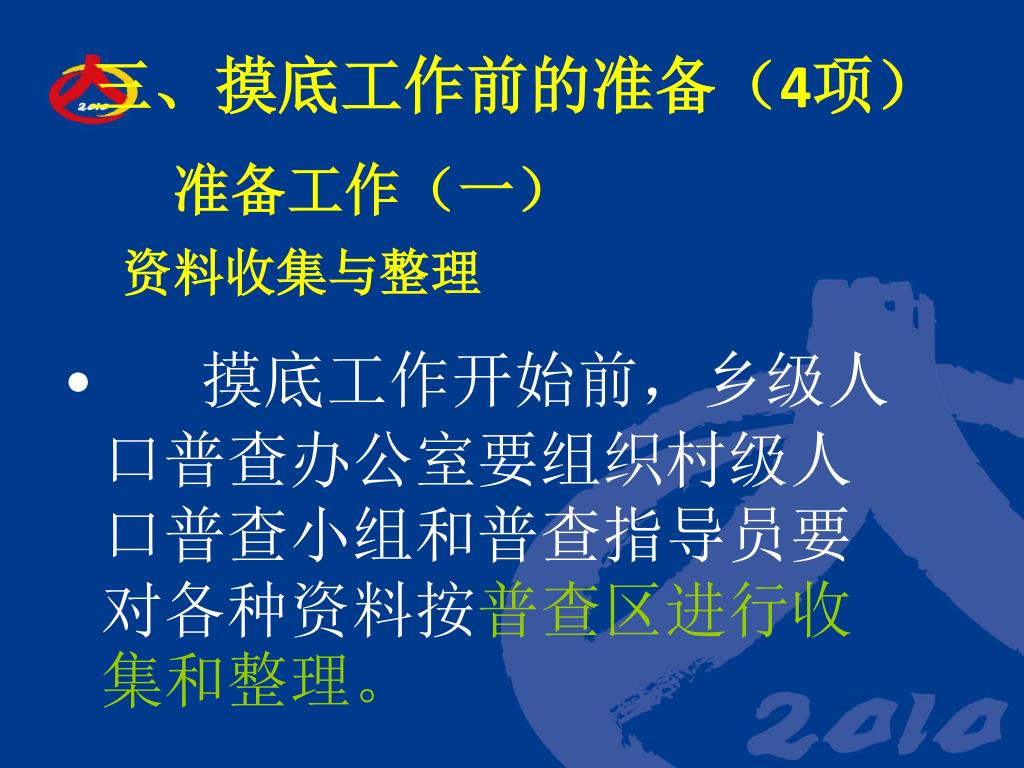 三、摸底工作前的准备（4项）

准备工作（一）

资料收集与整理

• 摸底工作开始前，乡级人口普查办公室要组织村级人口普查小组和普查指导员要对各种资料按普查区进行收集和整理。

2010